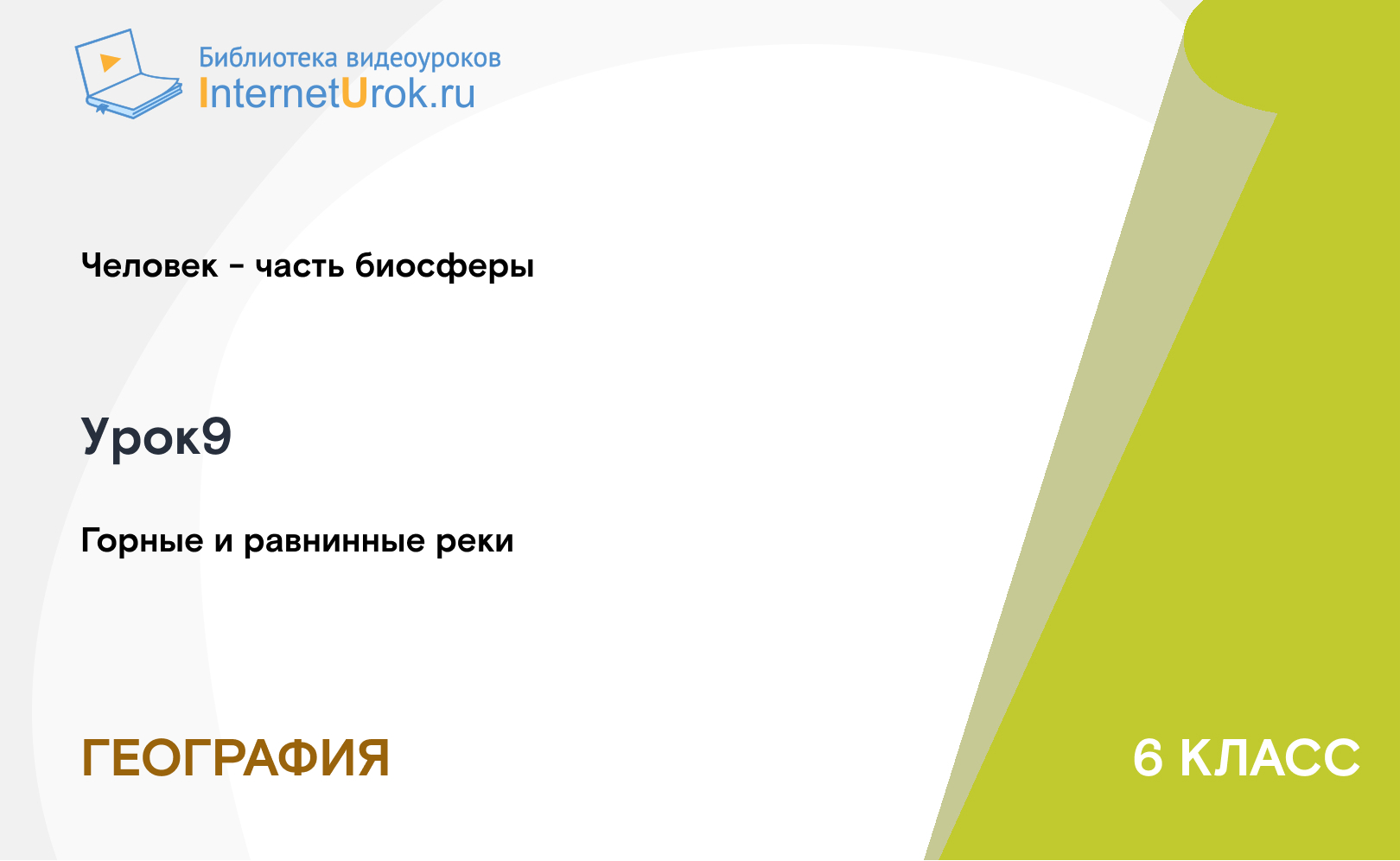 Библиотека видеоуроков
InternetUrok.ru

Человек - часть биосферы

Урок9

Горные и равнинные реки

ГЕОГРАФИЯ

6 КЛАСС